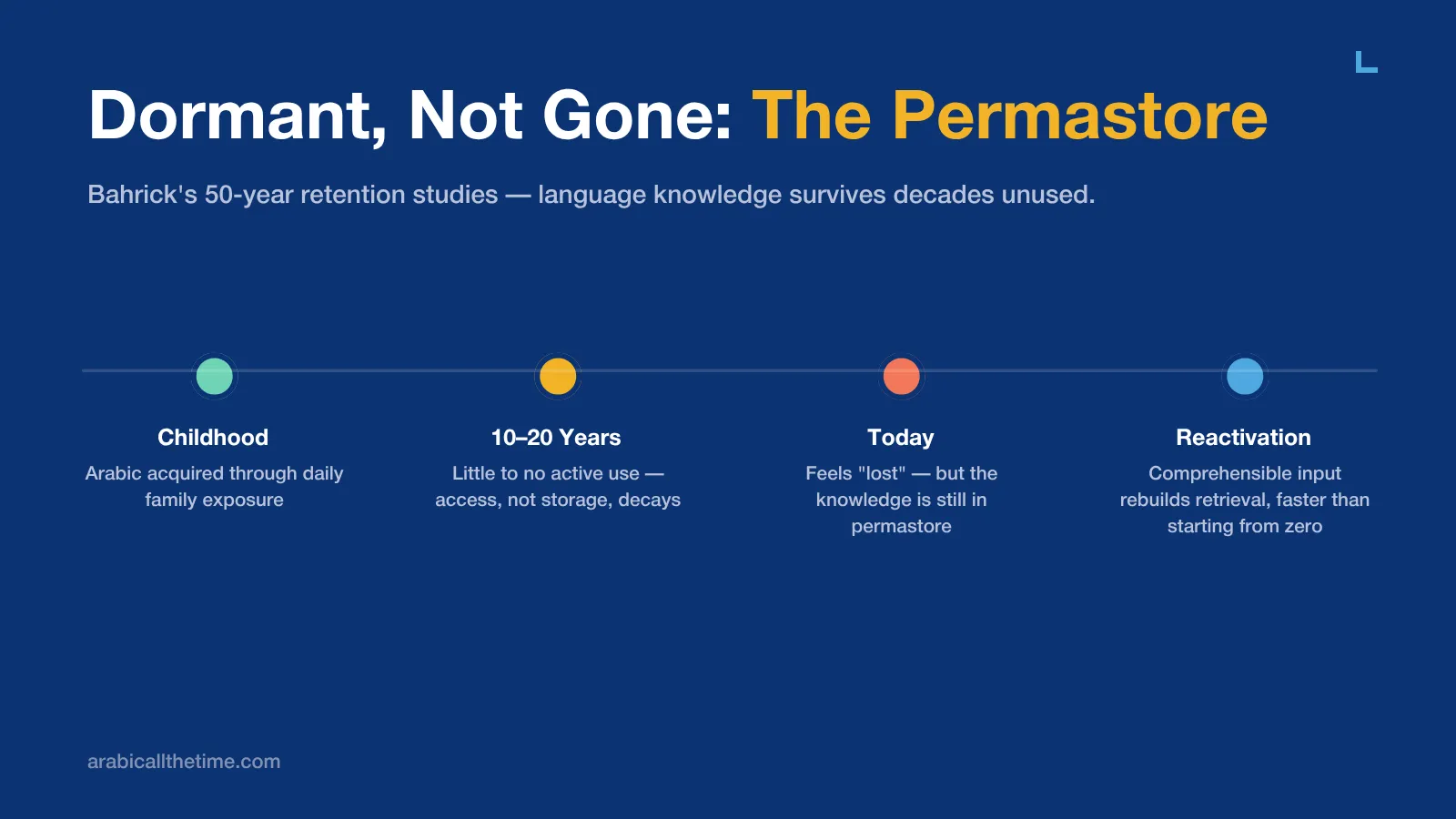 Dormant, Not Gone: The Permastore

Bahrick's 50-year retention studies — language knowledge survives decades unused.

Childhood
Arabic acquired through daily family exposure

10–20 Years
Little to no active use — access, not storage, decays

Today
Feels "lost" — but the knowledge is still in permastore

Reactivation
Comprehensible input rebuilds retrieval, faster than starting from zero

arabicallthetime.com